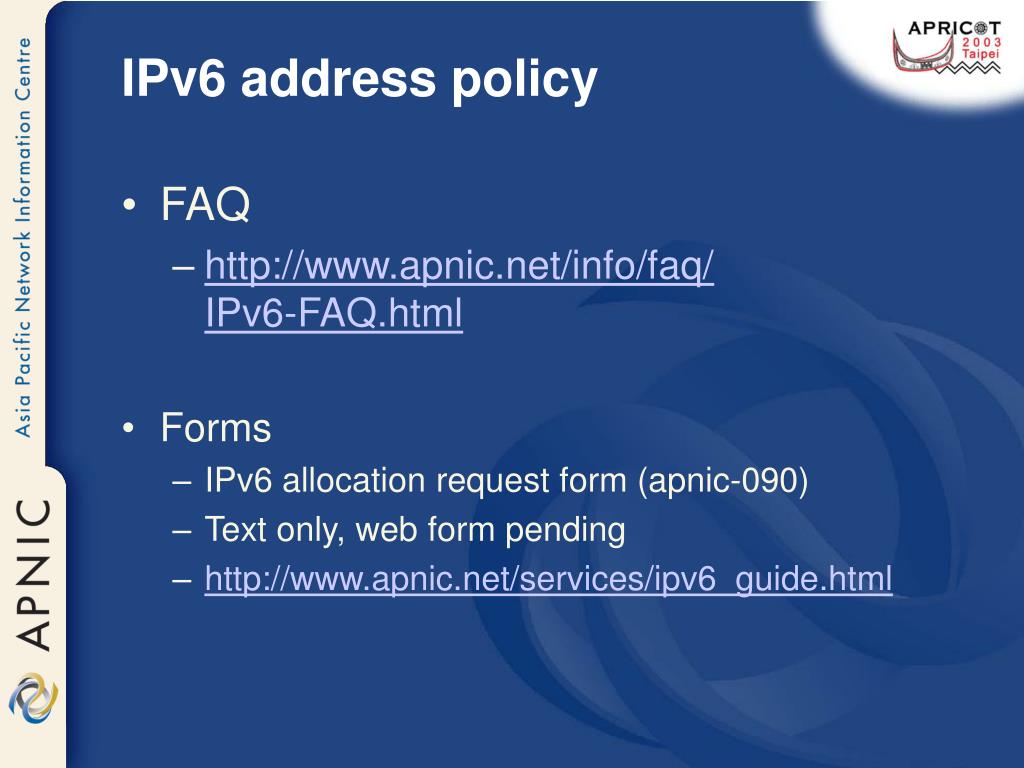 Asia Pacific Network Information Centre

APNIC

APRICOT 2003 Taipei

IPv6 address policy

• FAQ
– http://www.apnic.net/info/faq/IPv6-FAQ.html

• Forms
– IPv6 allocation request form (apnic-090)
– Text only, web form pending
– http://www.apnic.net/services/ipv6_guide.html